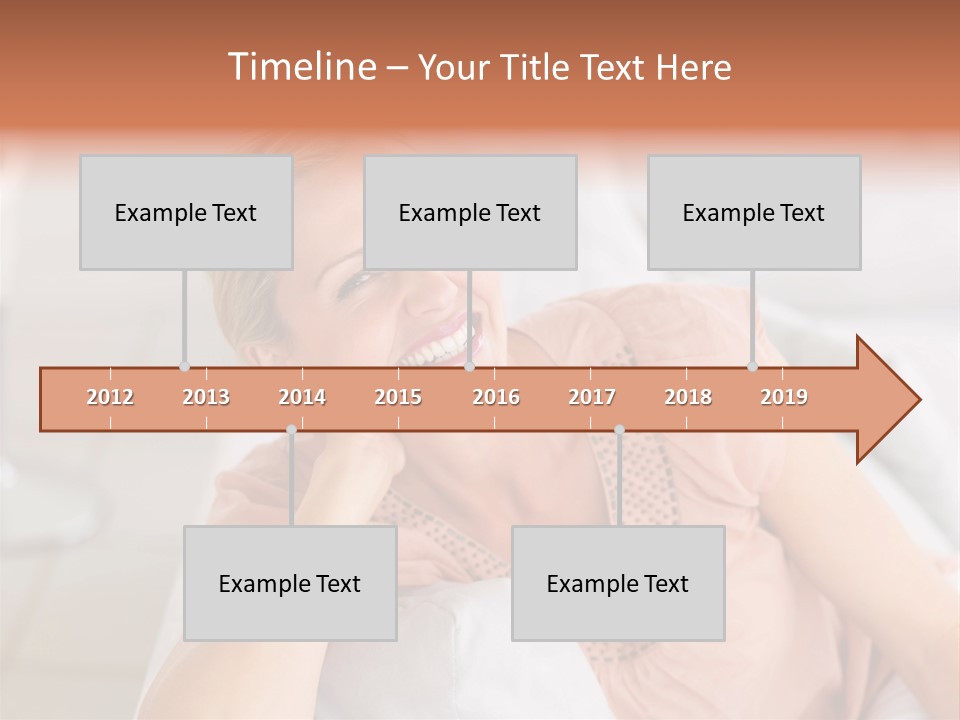 Timeline – Your Title Text Here

Example Text

Example Text

Example Text

2012 2013 2014 2015 2016 2017 2018 2019

Example Text

Example Text